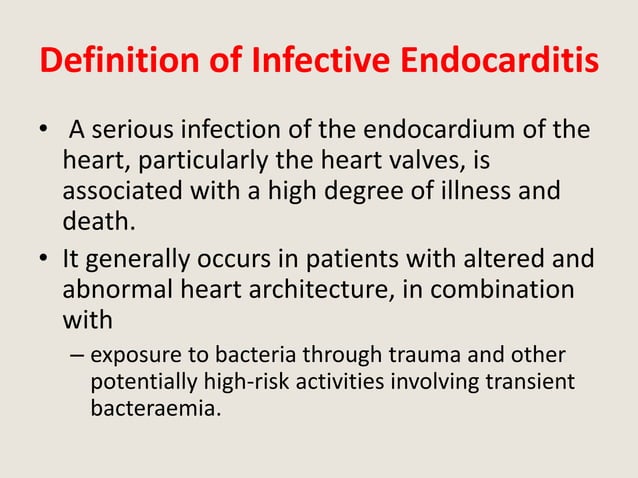 Definition of Infective Endocarditis

• A serious infection of the endocardium of the heart, particularly the heart valves, is associated with a high degree of illness and death.

• It generally occurs in patients with altered and abnormal heart architecture, in combination with

– exposure to bacteria through trauma and other potentially high-risk activities involving transient bacteraemia.